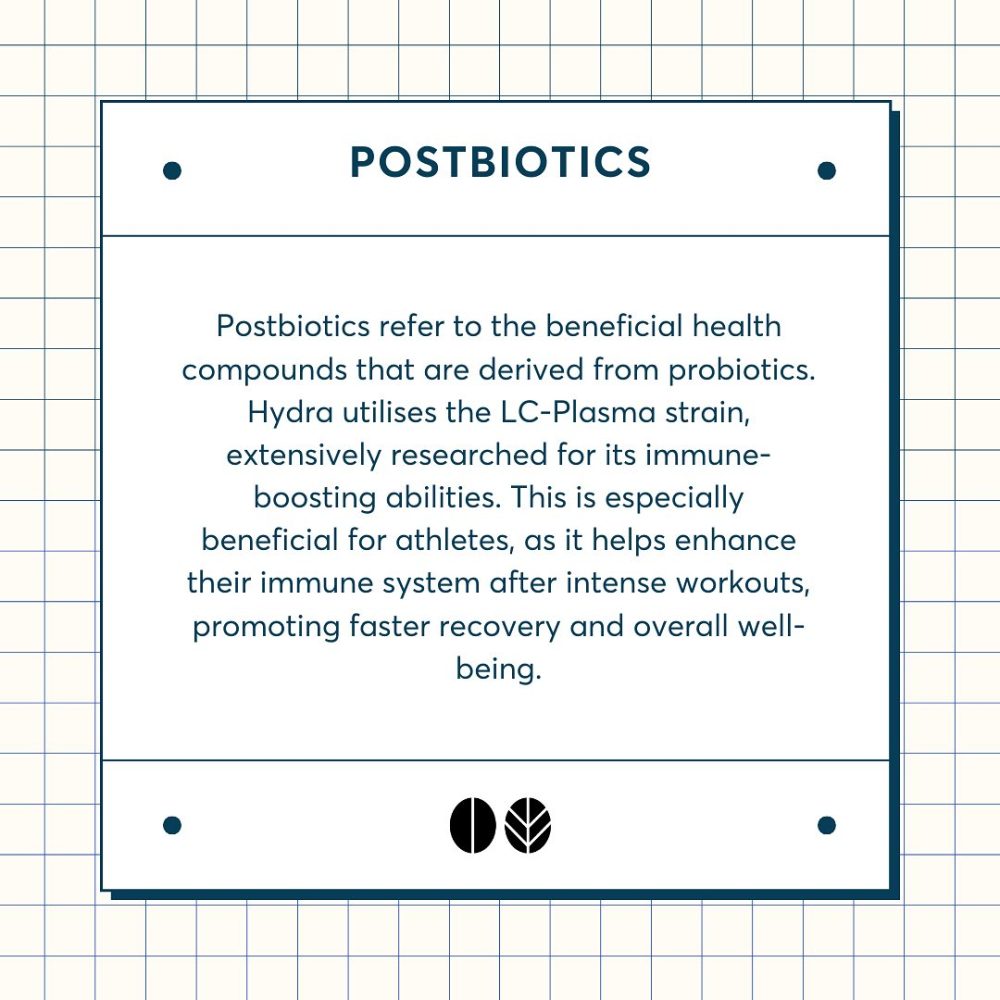 POSTBIOTICS

Postbiotics refer to the beneficial health compounds that are derived from probiotics. Hydra utilises the LC-Plasma strain, extensively researched for its immune-boosting abilities. This is especially beneficial for athletes, as it helps enhance their immune system after intense workouts, promoting faster recovery and overall well-being.